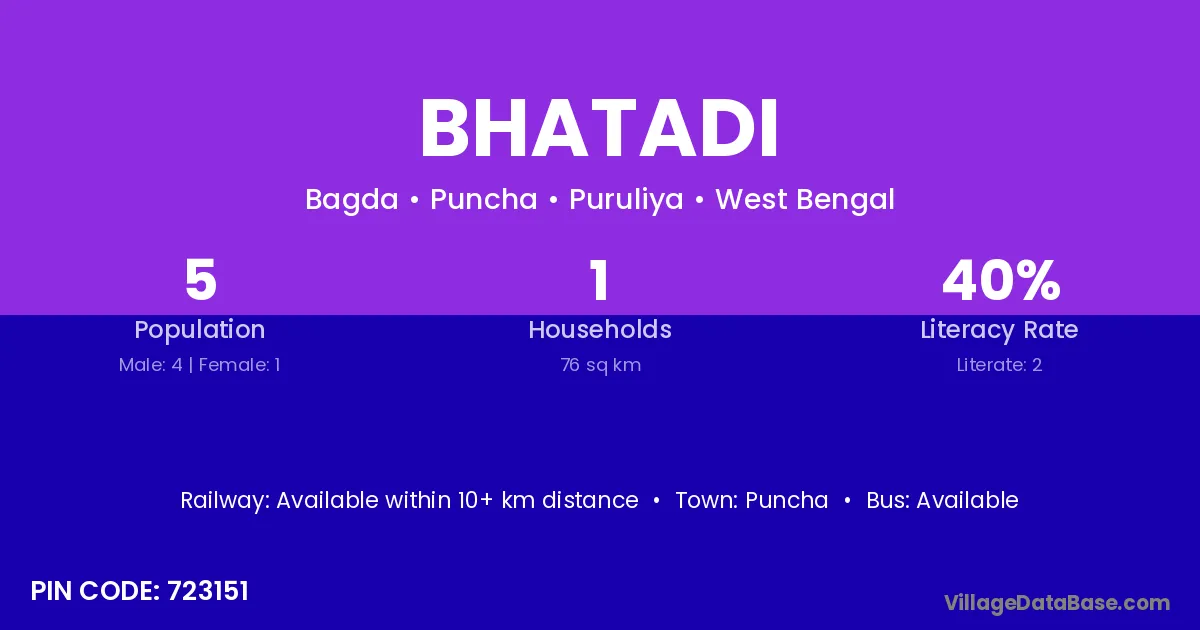 BHATADI

Bagda • Puncha • Puruliya • West Bengal

5
Population
Male: 4 | Female: 1

1
Households
76 sq km

40%
Literacy Rate
Literate: 2

Railway: Available within 10+ km distance • Town: Puncha • Bus: Available

PIN CODE: 723151

VillageDataBase.com